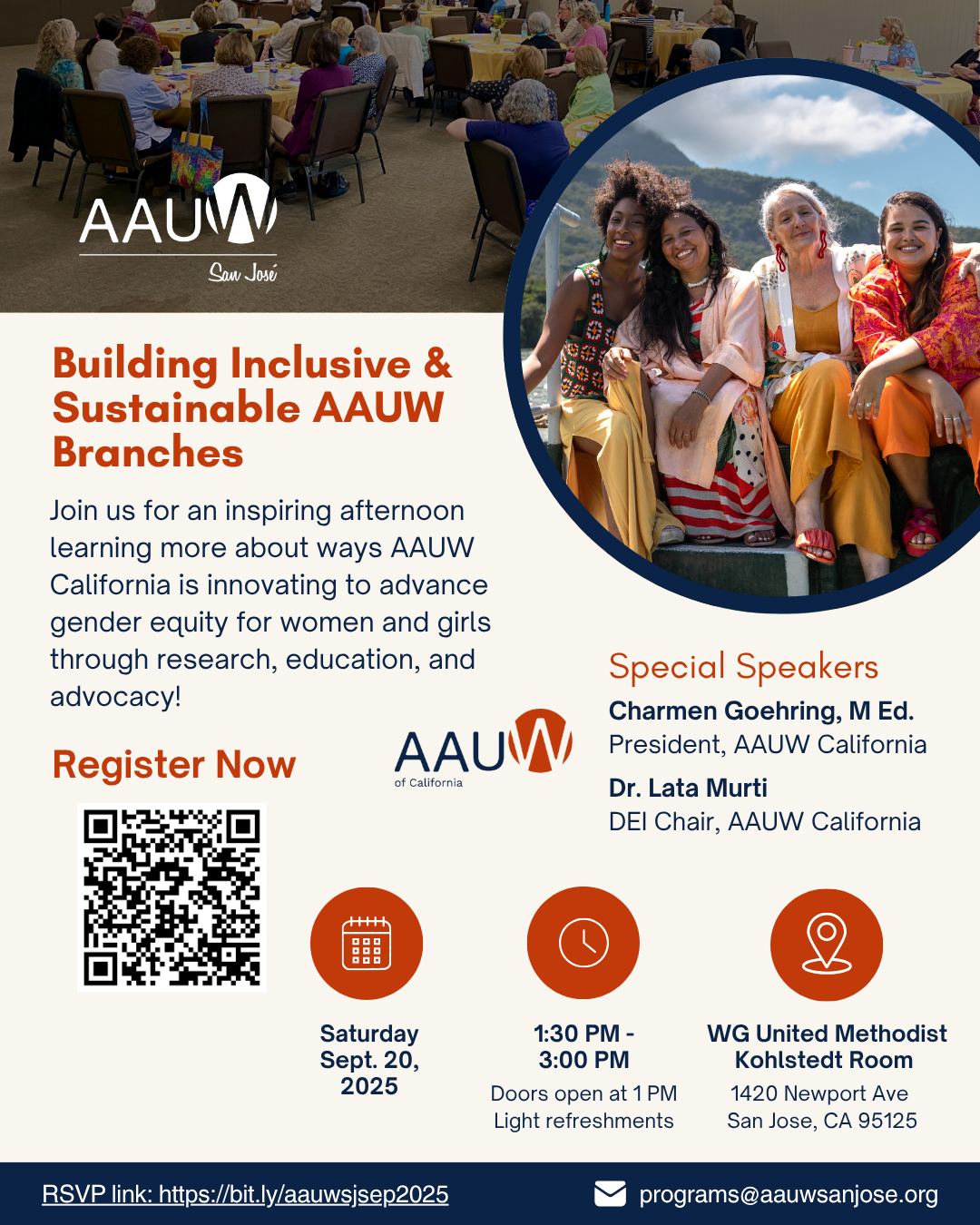 AAUW
San José

Building Inclusive & Sustainable AAUW Branches

Join us for an inspiring afternoon learning more about ways AAUW California is innovating to advance gender equity for women and girls through research, education, and advocacy!

Register Now

AAUW
of California

Special Speakers
Charmen Goehring, M Ed.
President, AAUW California
Dr. Lata Murti
DEI Chair, AAUW California

Saturday Sept. 20, 2025

1:30 PM - 3:00 PM
Doors open at 1 PM
Light refreshments

WG United Methodist Kohlstedt Room
1420 Newport Ave
San Jose, CA 95125

RSVP link: https://bit.ly/aauwsjsep2025
programs@aauwsanjose.org